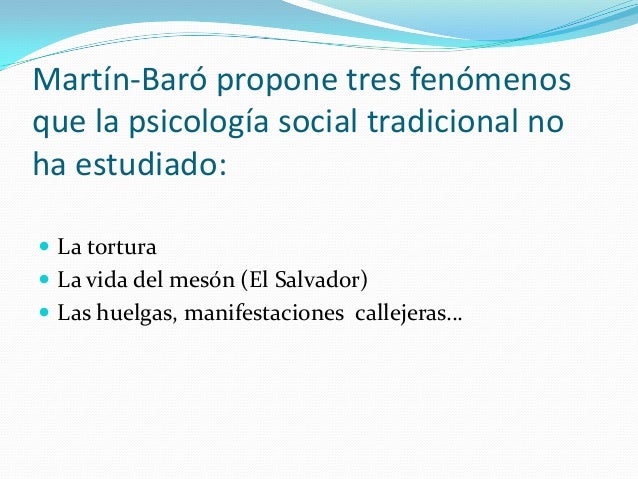 Martín-Baró propone tres fenómenos que la psicología social tradicional no ha estudiado:

- La tortura
- La vida del mesón (El Salvador)
- Las huelgas, manifestaciones callejeras…